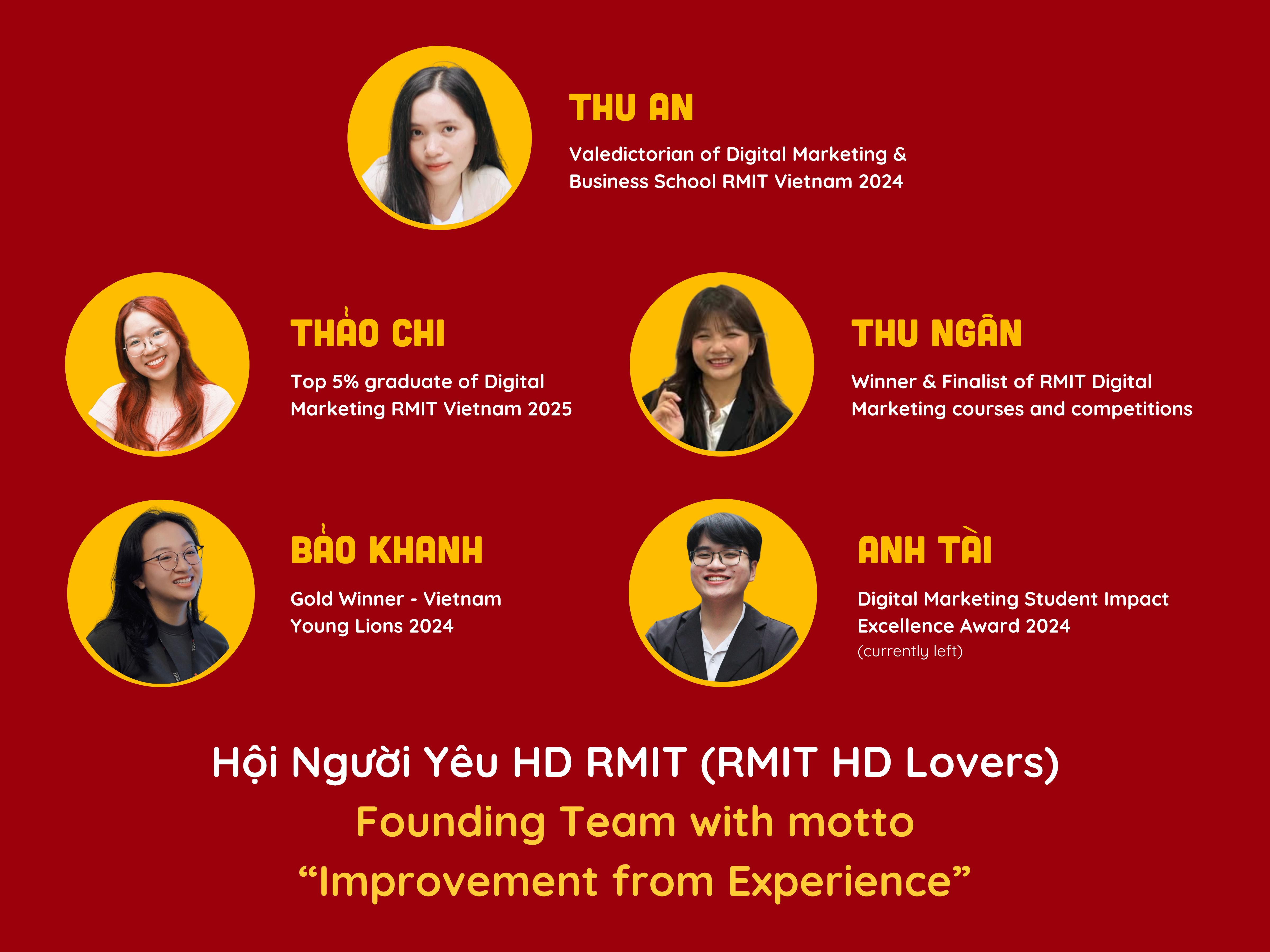 THU AN

Valedictorian of Digital Marketing & Business School RMIT Vietnam 2024

THẢO CHI

Top 5% graduate of Digital Marketing RMIT Vietnam 2025

THU NGÂN

Winner & Finalist of RMIT Digital Marketing courses and competitions

BẢO KHANH

Gold Winner - Vietnam Young Lions 2024

ANH TÀI

Digital Marketing Student Impact Excellence Award 2024
(currently left)

Hội Người Yêu HD RMIT (RMIT HD Lovers)
Founding Team with motto
“Improvement from Experience”